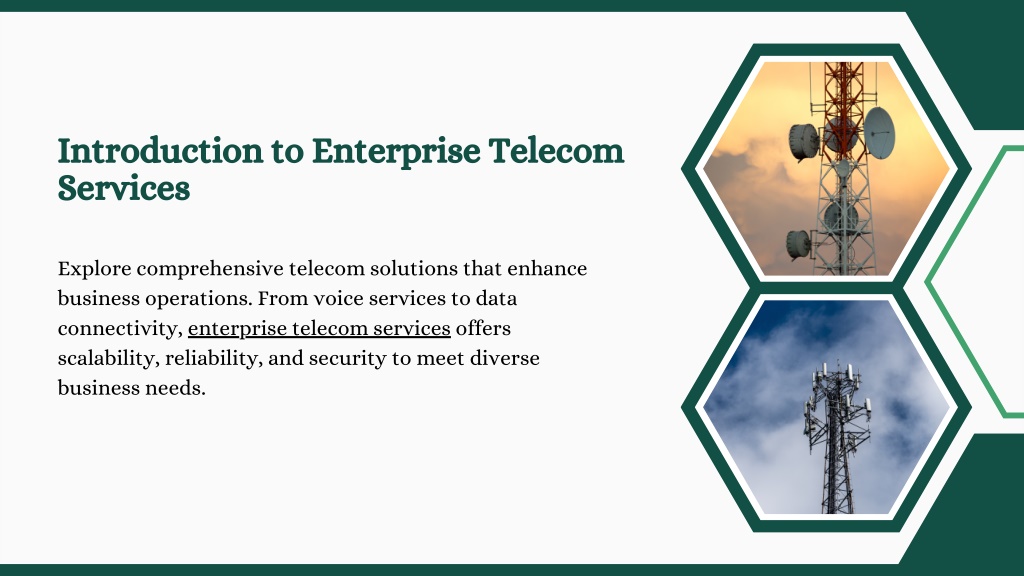 Introduction to Enterprise Telecom Services

Explore comprehensive telecom solutions that enhance business operations. From voice services to data connectivity, enterprise telecom services offers scalability, reliability, and security to meet diverse business needs.